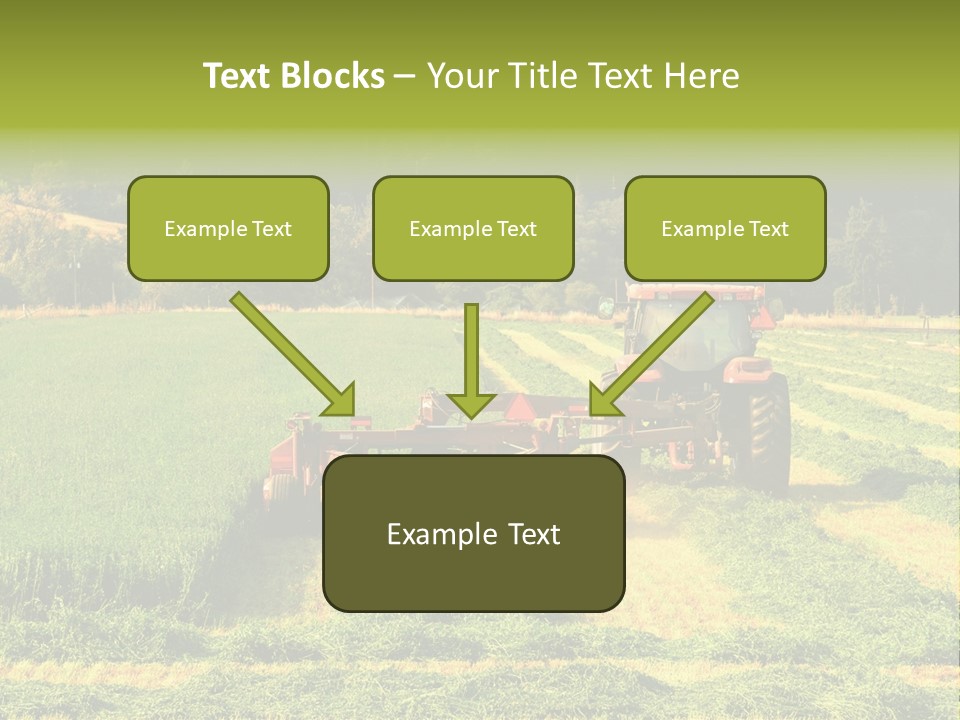 Text Blocks – Your Title Text Here

Example Text

Example Text

Example Text

Example Text